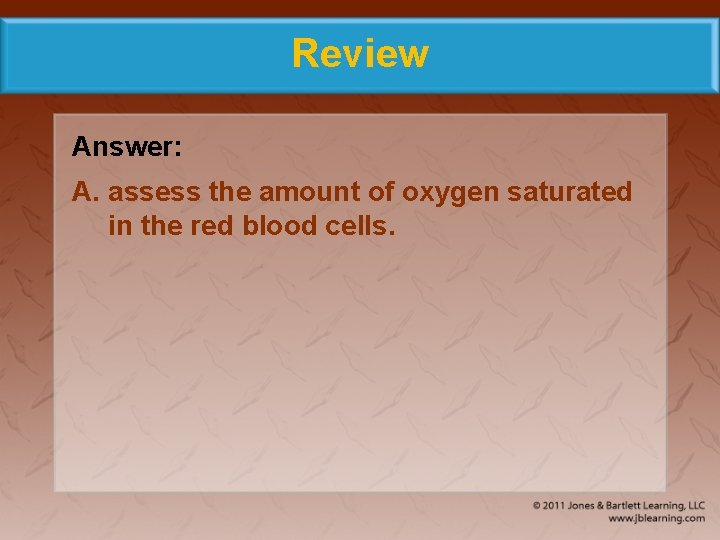 Review

Answer:

A. assess the amount of oxygen saturated in the red blood cells.

© 2011 Jones & Bartlett Learning, LLC
www.jblearning.com